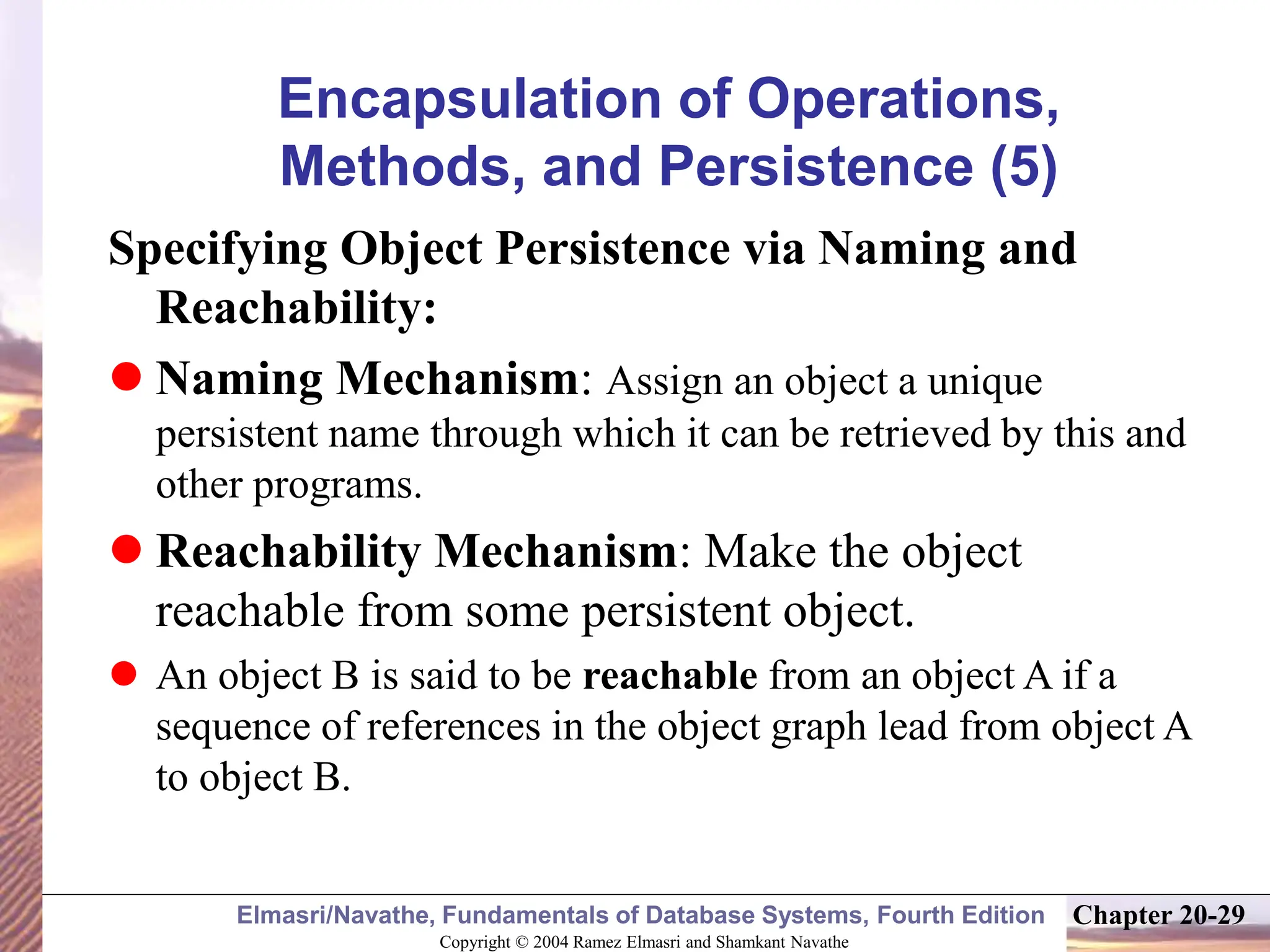 Encapsulation of Operations, Methods, and Persistence (5)

Specifying Object Persistence via Naming and Reachability:

● Naming Mechanism: Assign an object a unique persistent name through which it can be retrieved by this and other programs.

● Reachability Mechanism: Make the object reachable from some persistent object.

● An object B is said to be reachable from an object A if a sequence of references in the object graph lead from object A to object B.

Elmasri/Navathe, Fundamentals of Database Systems, Fourth Edition

Chapter 20-29

Copyright © 2004 Ramez Elmasri and Shamkant Navathe